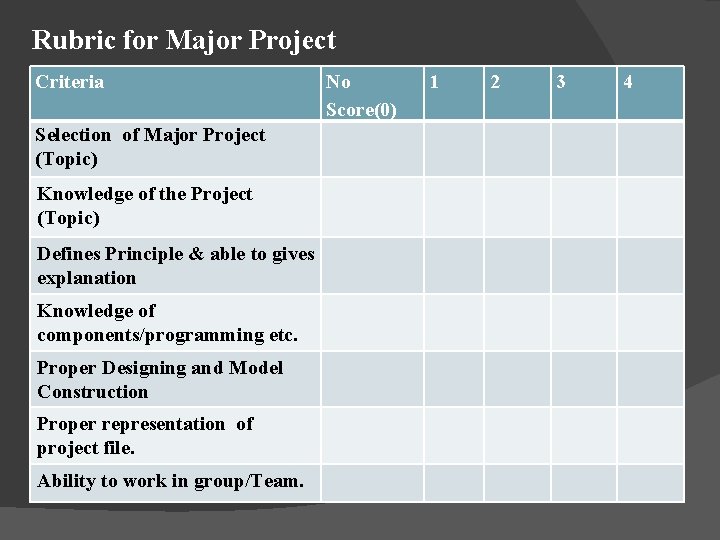 Rubric for Major Project

| Criteria | No Score(0) | 1 | 2 | 3 | 4 |
|---|---|---|---|---|---|
| Selection of Major Project (Topic) | | | | | |
| Knowledge of the Project (Topic) | | | | | |
| Defines Principle & able to gives explanation | | | | | |
| Knowledge of components/programming etc. | | | | | |
| Proper Designing and Model Construction | | | | | |
| Proper representation of project file. | | | | | |
| Ability to work in group/Team. | | | | | |